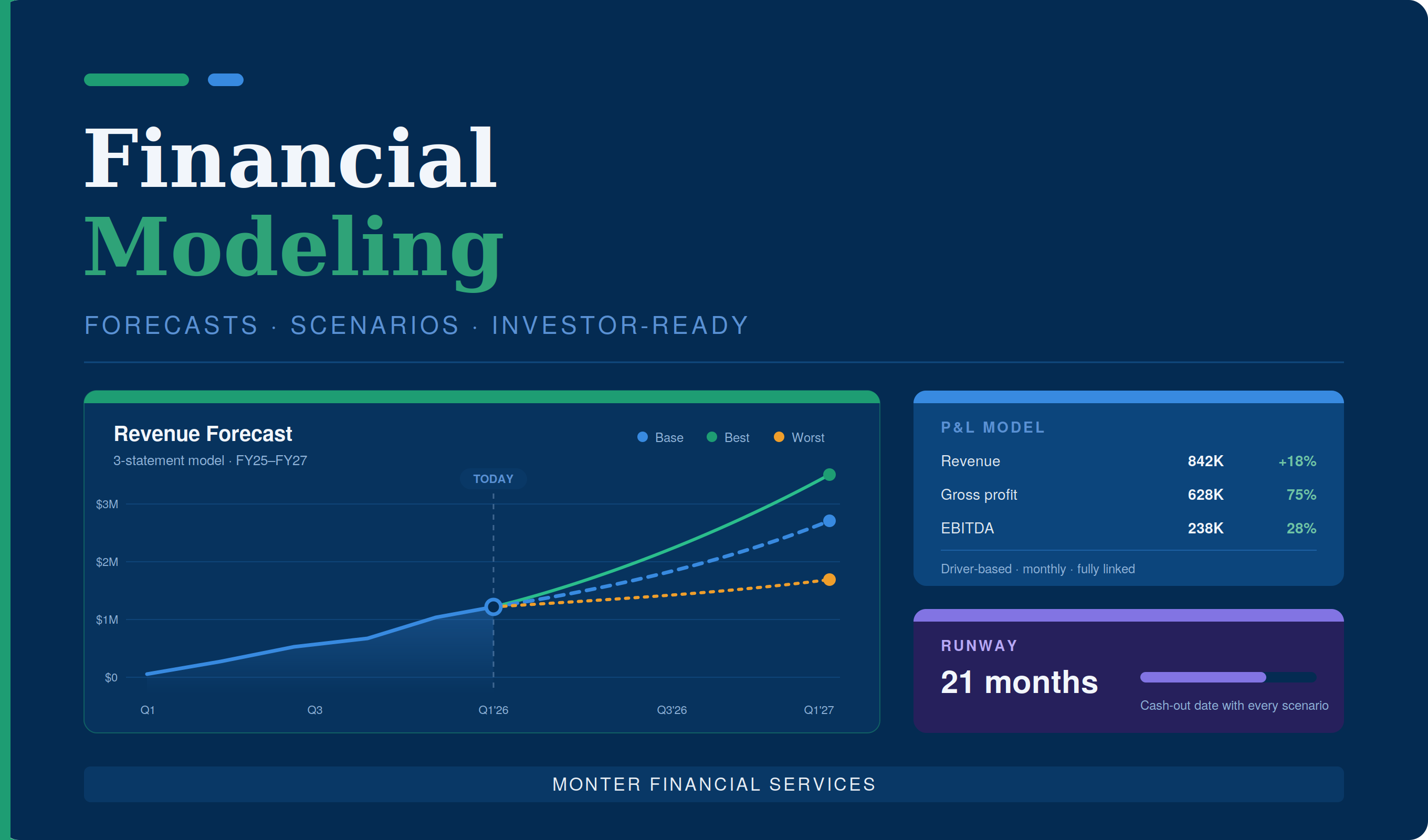 Financial
Modeling

FORECASTS · SCENARIOS · INVESTOR-READY

Revenue Forecast
3-statement model · FY25–FY27

Base Best Worst

TODAY

$3M
$2M
$1M
$0

Q1 Q3 Q1'26 Q3'26 Q1'27

P&L MODEL

| Revenue | 842K | +18% |
|---|---|---|
| Gross profit | 628K | 75% |
| EBITDA | 238K | 28% |

Driver-based · monthly · fully linked

RUNWAY
21 months
Cash-out date with every scenario

MONTER FINANCIAL SERVICES